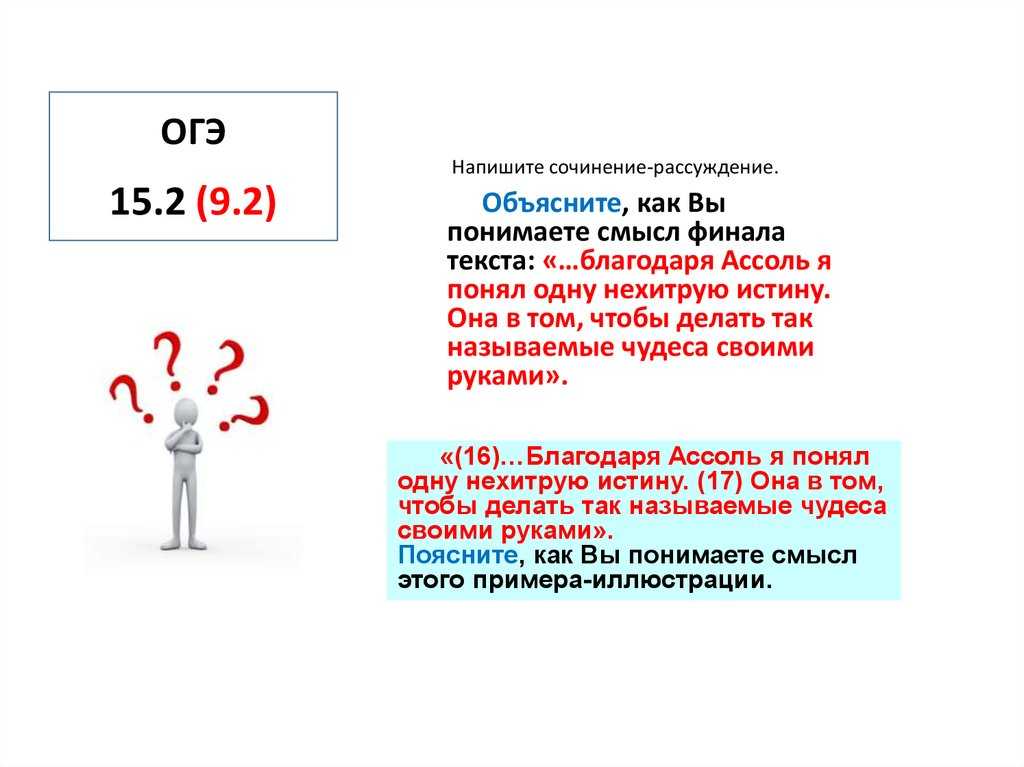 ОГЭ

15.2 (9.2)

Напишите сочинение-рассуждение.

Объясните, как Вы понимаете смысл финала текста: «…благодаря Ассоль я понял одну нехитрую истину. Она в том, чтобы делать так называемые чудеса своими руками».

«(16)…Благодаря Ассоль я понял одну нехитрую истину. (17) Она в том, чтобы делать так называемые чудеса своими руками».
Поясните, как Вы понимаете смысл этого примера-иллюстрации.